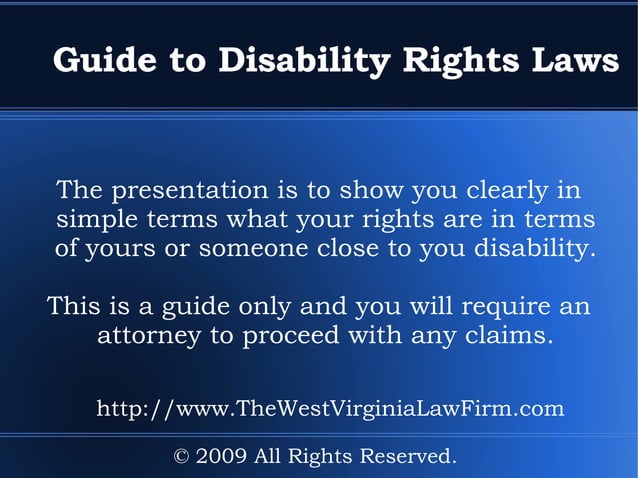 Guide to Disability Rights Laws

The presentation is to show you clearly in simple terms what your rights are in terms of yours or someone close to you disability.

This is a guide only and you will require an attorney to proceed with any claims.

http://www.TheWestVirginiaLawFirm.com

© 2009 All Rights Reserved.